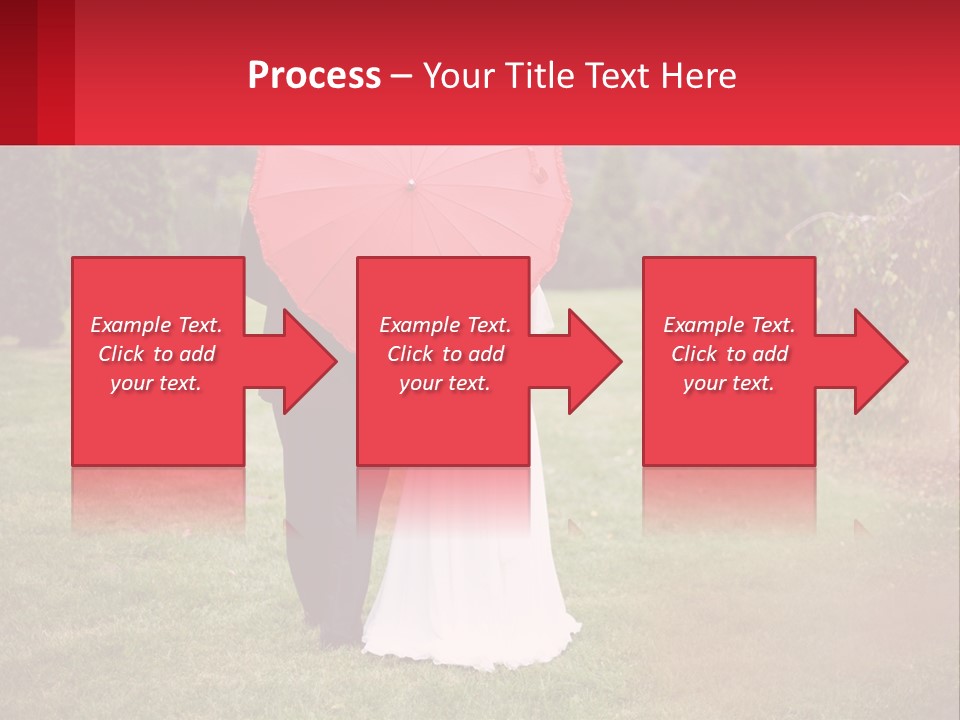 Process – Your Title Text Here

Example Text. Click to add your text.

Example Text. Click to add your text.

Example Text. Click to add your text.